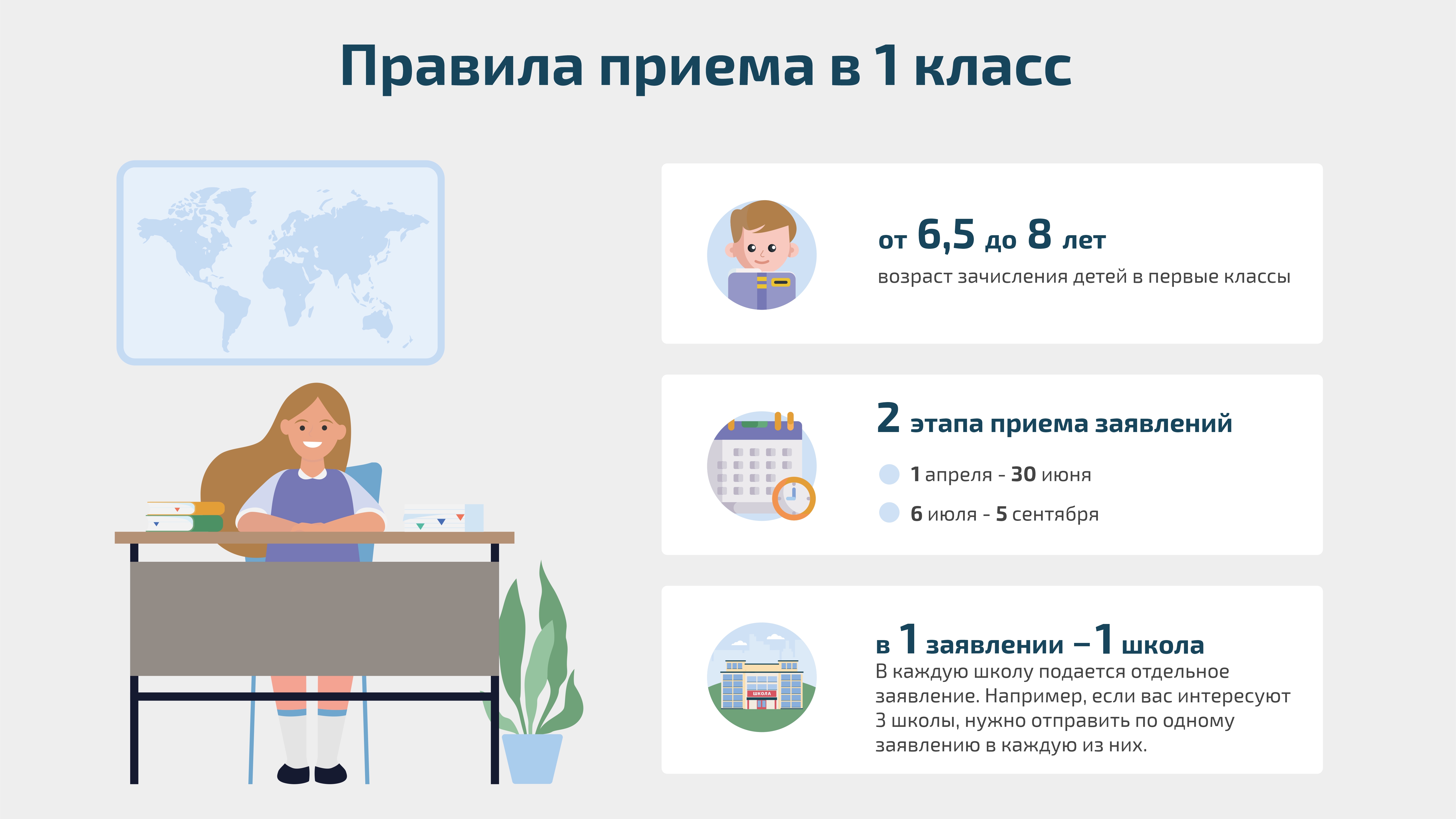 Правила приема в 1 класс

от 6,5 до 8 лет
возраст зачисления детей в первые классы

2 этапа приема заявлений
1 апреля - 30 июня
6 июля - 5 сентября

ШКОЛА

в 1 заявлении – 1 школа
В каждую школу подается отдельное заявление. Например, если вас интересуют 3 школы, нужно отправить по одному заявлению в каждую из них.